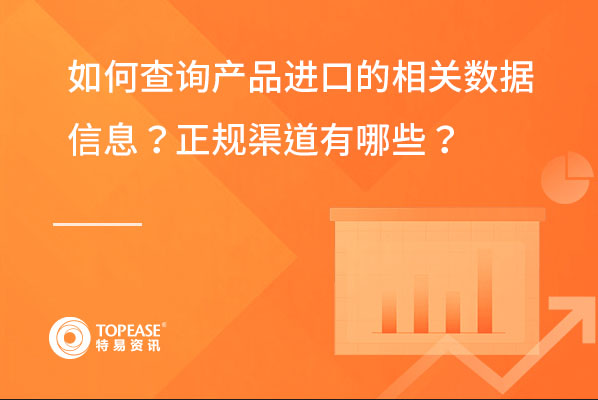 如何查询产品进口的相关数据信息？正规渠道有哪些？

TOPEASE®
特易资讯